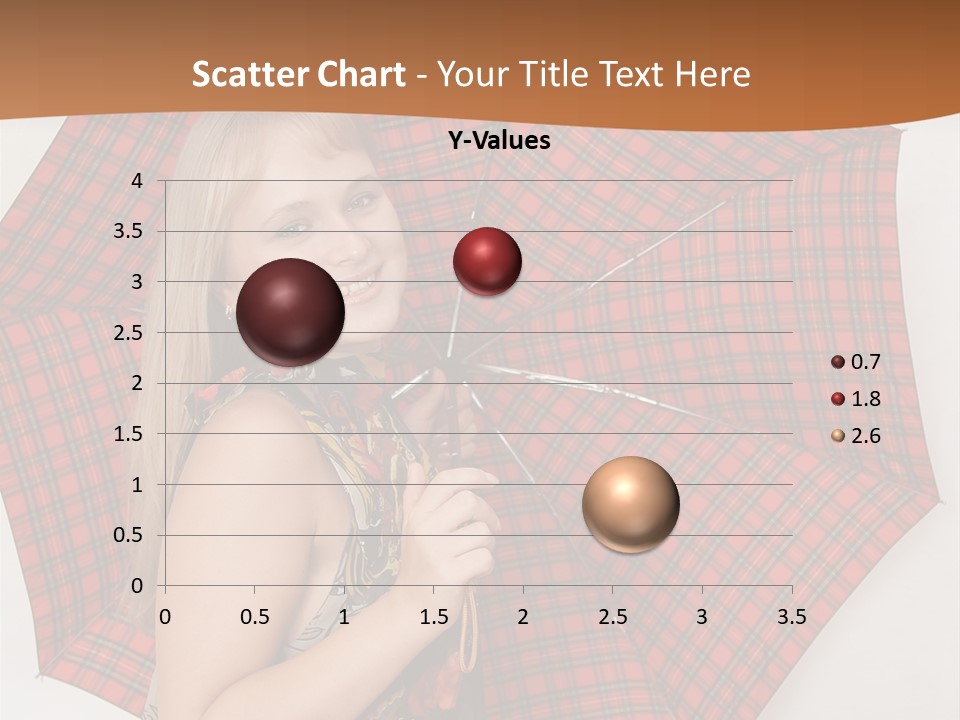 Scatter Chart - Your Title Text Here

Y-Values

4
3.5
3
2.5
2
1.5
1
0.5
0

0 0.5 1 1.5 2 2.5 3 3.5

0.7
1.8
2.6